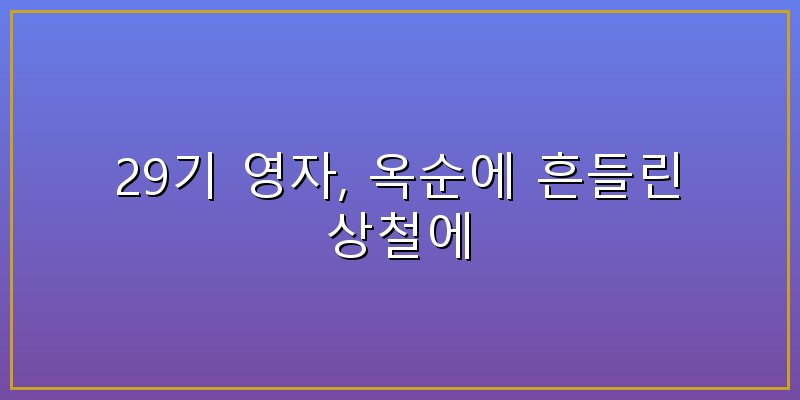 29기 영자, 옥순에 흔들린 상철에